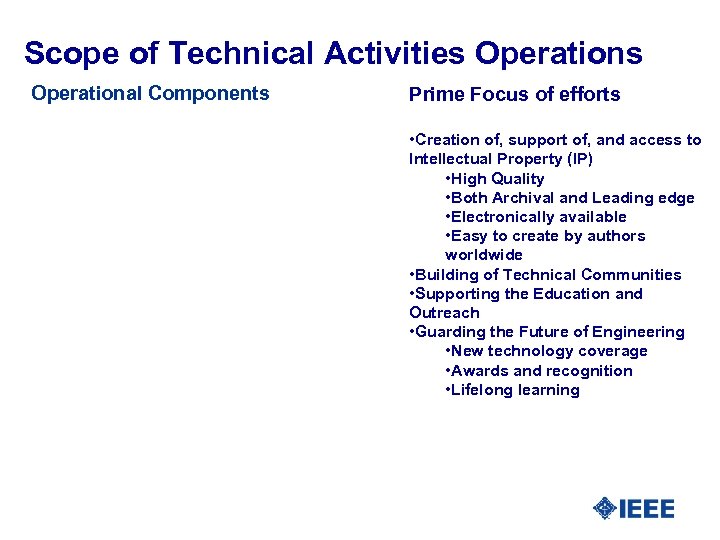 Scope of Technical Activities Operations

Operational Components

Prime Focus of efforts

•Creation of, support of, and access to Intellectual Property (IP)
•High Quality
•Both Archival and Leading edge
•Electronically available
•Easy to create by authors worldwide
•Building of Technical Communities
•Supporting the Education and Outreach
•Guarding the Future of Engineering
•New technology coverage
•Awards and recognition
•Lifelong learning

IEEE